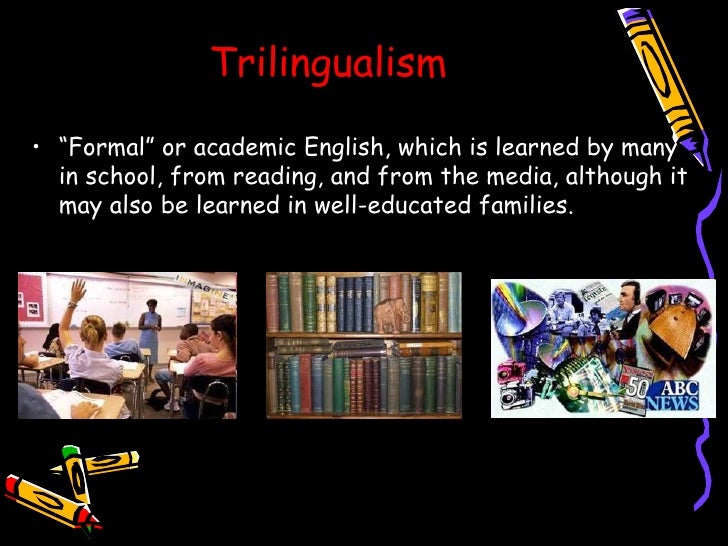 Trilingualism

• "Formal" or academic English, which is learned by many in school, from reading, and from the media, although it may also be learned in well-educated families.

IMAGINE

50

ABC NEWS